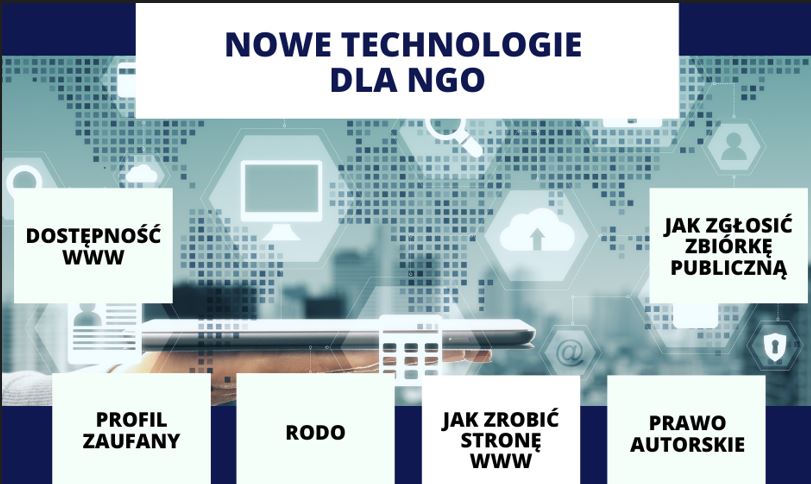 NOWE TECHNOLOGIE DLA NGO

DOSTĘPNOŚĆ WWW

JAK ZGŁOSIĆ ZBIÓRKĘ PUBLICZNĄ

PROFIL ZAUFANY

RODO

JAK ZROBIĆ STRONĘ WWW

PRAWO AUTORSKIE